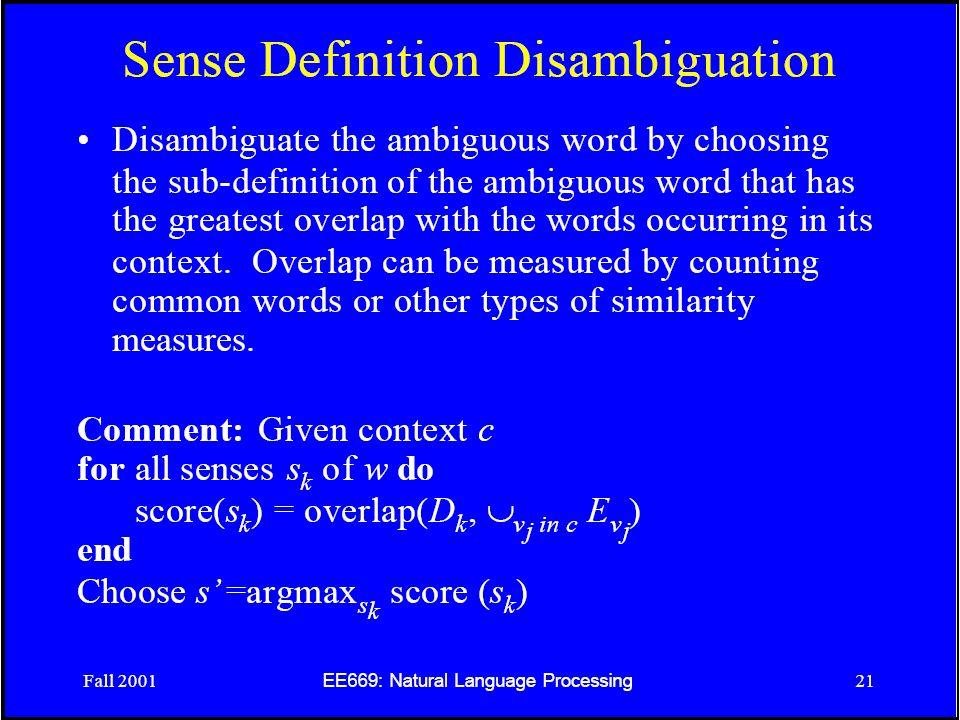 Sense Definition Disambiguation

• Disambiguate the ambiguous word by choosing the sub-definition of the ambiguous word that has the greatest overlap with the words occurring in its context. Overlap can be measured by counting common words or other types of similarity measures.

**Comment:** Given context $c$
**for** all senses $s_k$ of $w$ **do**
score($s_k$) = overlap($D_k$, $\cup_{v_j \text{ in } c} E_{v_j}$)
**end**
Choose $s'$=argmax$_{s_k}$ score ($s_k$)

Fall 2001
EE669: Natural Language Processing
21